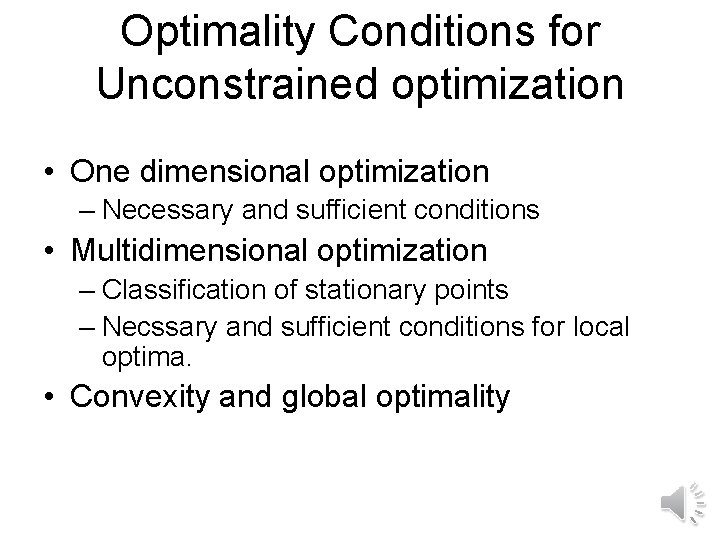 Optimality Conditions for Unconstrained optimization

• One dimensional optimization
– Necessary and sufficient conditions
• Multidimensional optimization
– Classification of stationary points
– Necssary and sufficient conditions for local optima.
• Convexity and global optimality